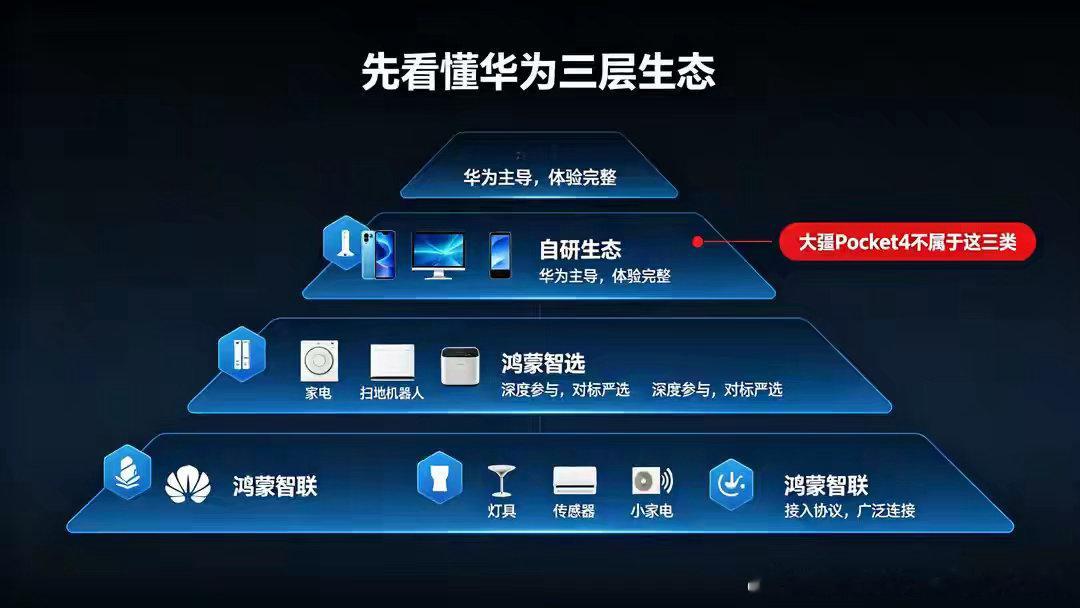 先看懂华为三层生态

华为主导，体验完整

自研生态
华为主导，体验完整

大疆Pocket4不属于这三类

家电
扫地机器人
鸿蒙智选
深度参与，对标严选
深度参与，对标严选

鸿蒙智联
灯具
传感器
小家电
鸿蒙智联
接入协议，广泛连接